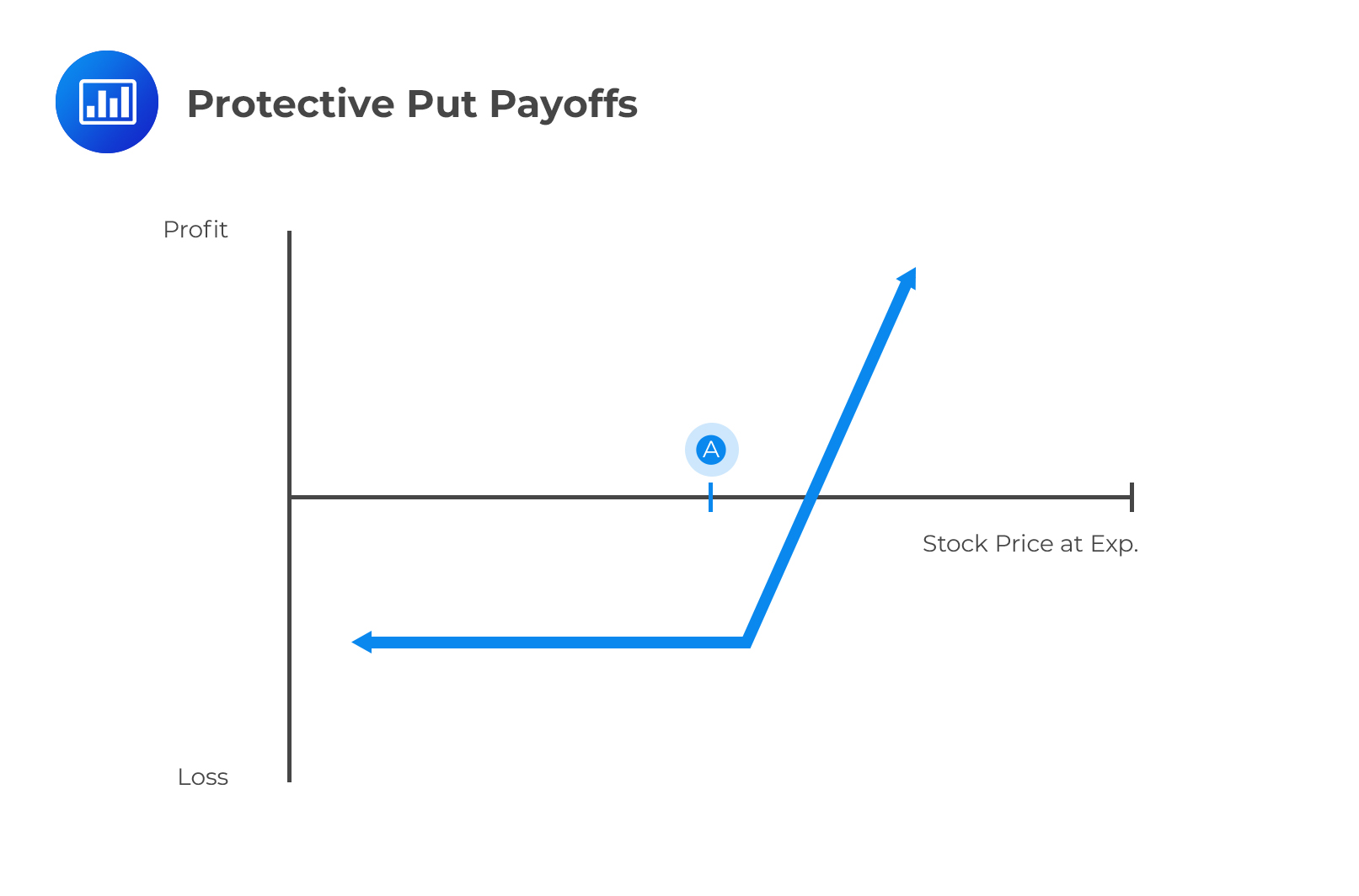 Protective Put Payoffs

Profit

A

Stock Price at Exp.

Loss